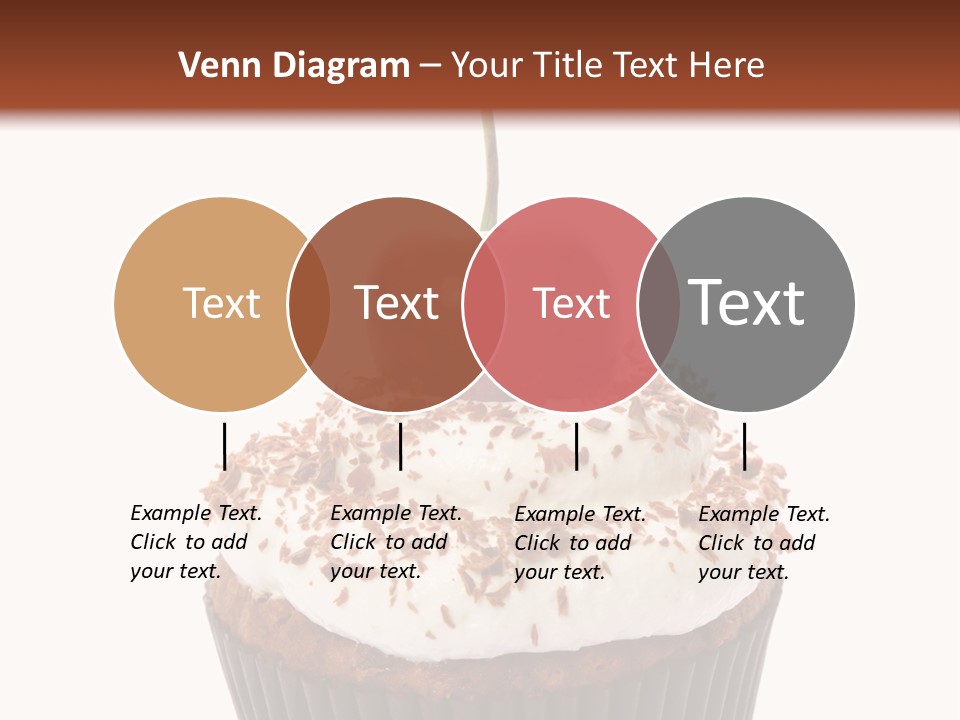 Venn Diagram – Your Title Text Here

Text

Text

Text

Text

Example Text. Click to add your text.

Example Text. Click to add your text.

Example Text. Click to add your text.

Example Text. Click to add your text.